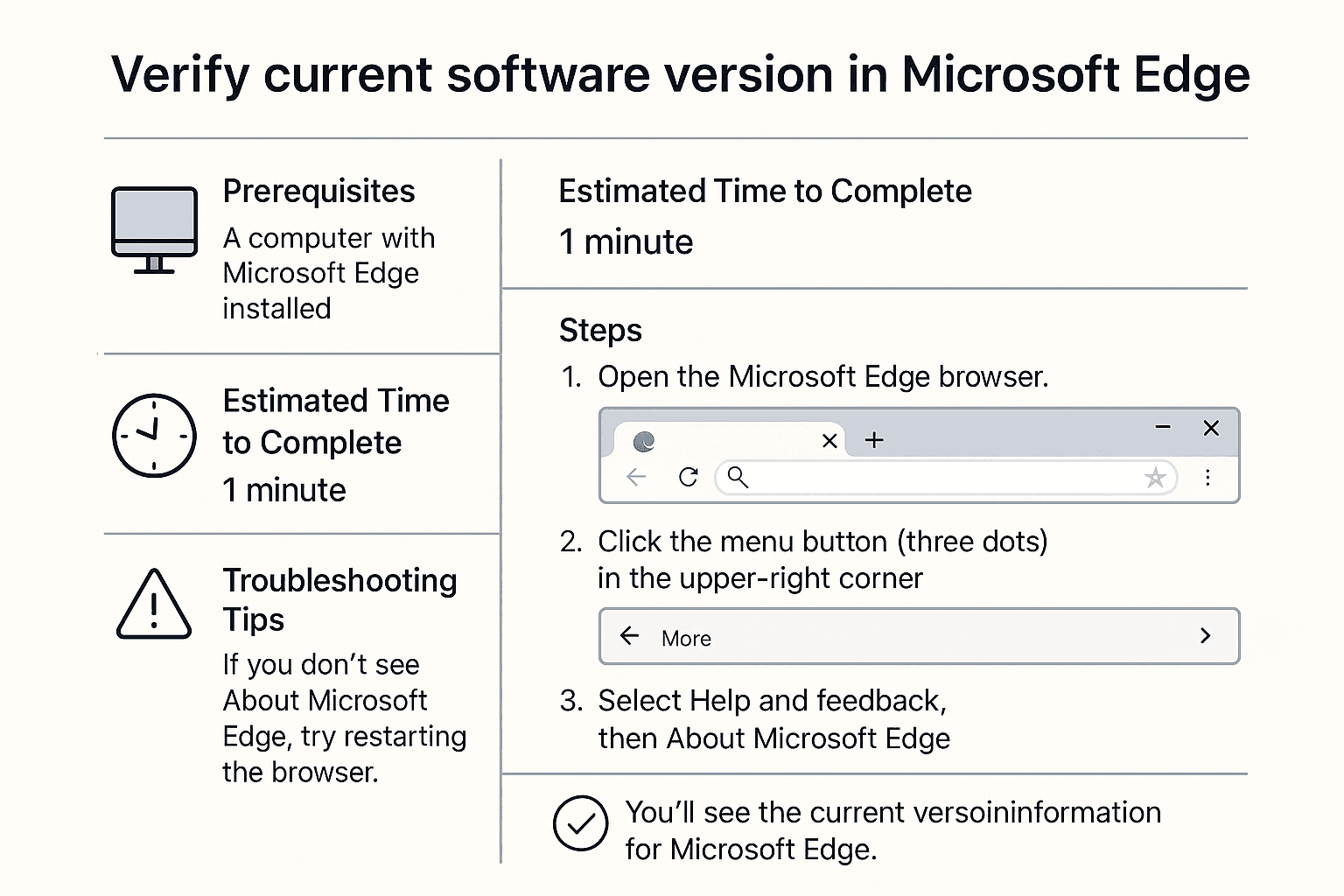 Verify current software version in Microsoft Edge

Prerequisites
A computer with Microsoft Edge installed

Estimated Time to Complete
1 minute

Troubleshooting Tips
If you don't see About Microsoft Edge, try restarting the browser.

Estimated Time to Complete
1 minute

Steps
1. Open the Microsoft Edge browser.

2. Click the menu button (three dots) in the upper-right corner

More

3. Select Help and feedback, then About Microsoft Edge

You'll see the current versoininformation for Microsoft Edge.